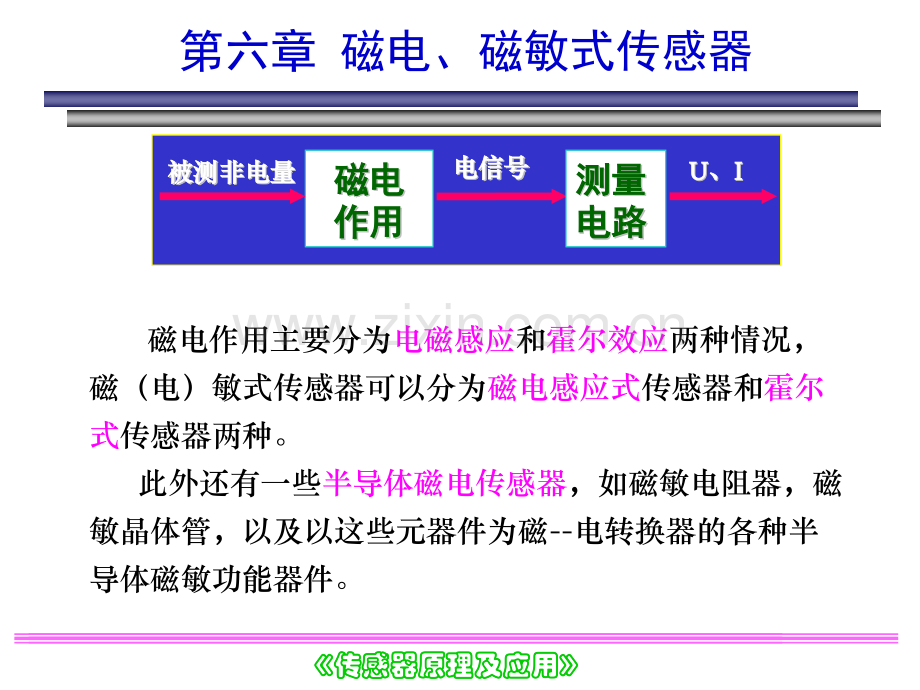 第六章 磁电、磁敏式传感器

被测非电量

磁电作用

电信号

测量电路

U、I

www.zixin.com.cn

磁电作用主要分为电磁感应和霍尔效应两种情况，磁（电）敏式传感器可以分为磁电感应式传感器和霍尔式传感器两种。

此外还有一些半导体磁电传感器，如磁敏电阻器，磁敏晶体管，以及以这些元器件为磁--电转换器的各种半导体磁敏功能器件。

《传感器原理及应用》